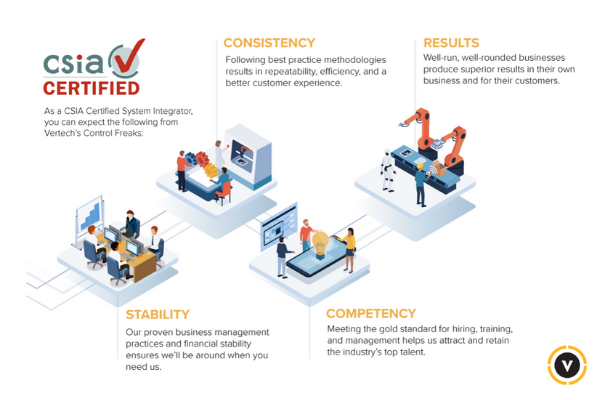 csia
CERTIFIED

As a CSIA Certified System Integrator, you can expect the following from Vertech's Control Freaks:

CONSISTENCY

Following best practice methodologies results in repeatability, efficiency, and a better customer experience.

RESULTS

Well-run, well-rounded businesses produce superior results in their own business and for their customers.

STABILITY

Our proven business management practices and financial stability ensures we'll be around when you need us.

COMPETENCY

Meeting the gold standard for hiring, training, and management helps us attract and retain the industry's top talent.

V